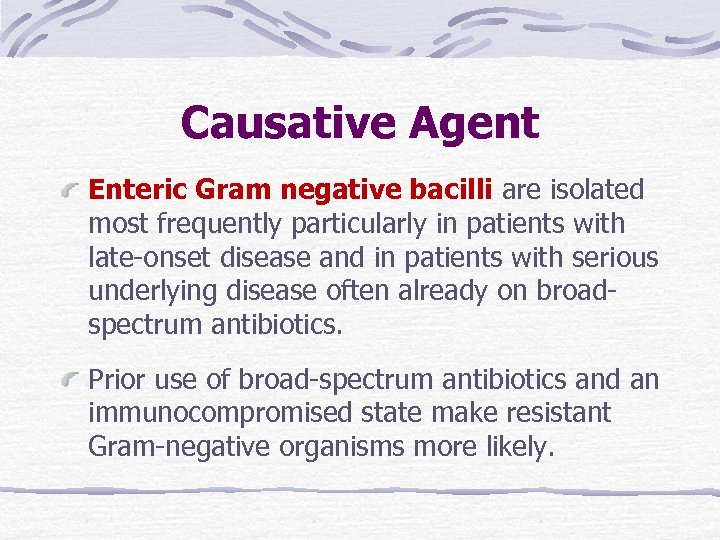 Causative Agent

Enteric Gram negative bacilli are isolated most frequently particularly in patients with late-onset disease and in patients with serious underlying disease often already on broad-spectrum antibiotics.

Prior use of broad-spectrum antibiotics and an immunocompromised state make resistant Gram-negative organisms more likely.